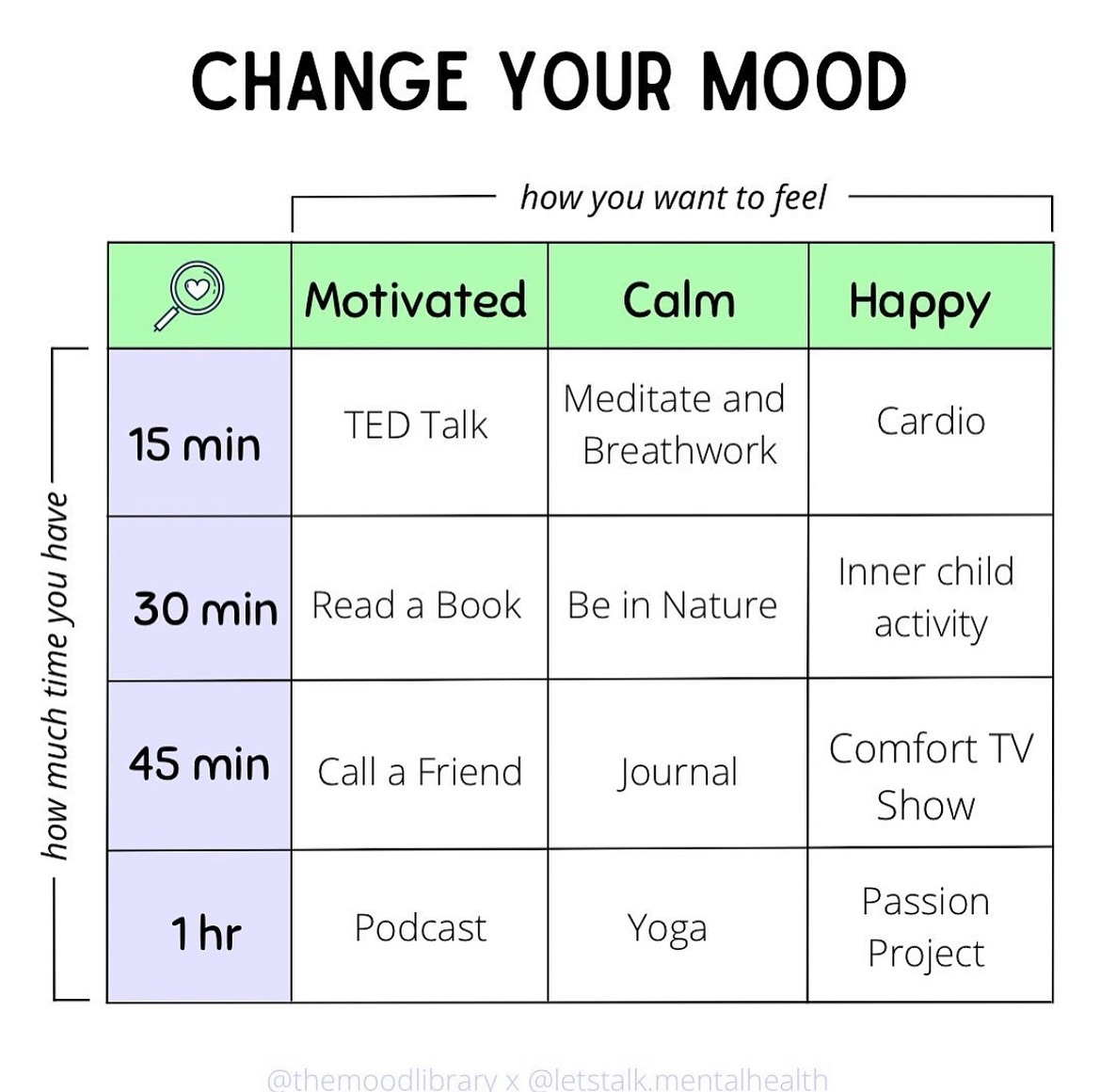 CHANGE YOUR MOOD

how you want to feel

how much time you have

| | Motivated | Calm | Happy |
|---|---|---|---|
| 15 min | TED Talk | Meditate and Breathwork | Cardio |
| 30 min | Read a Book | Be in Nature | Inner child activity |
| 45 min | Call a Friend | Journal | Comfort TV Show |
| 1 hr | Podcast | Yoga | Passion Project |

@themoodlibrary x @letstalk.mentalhealth